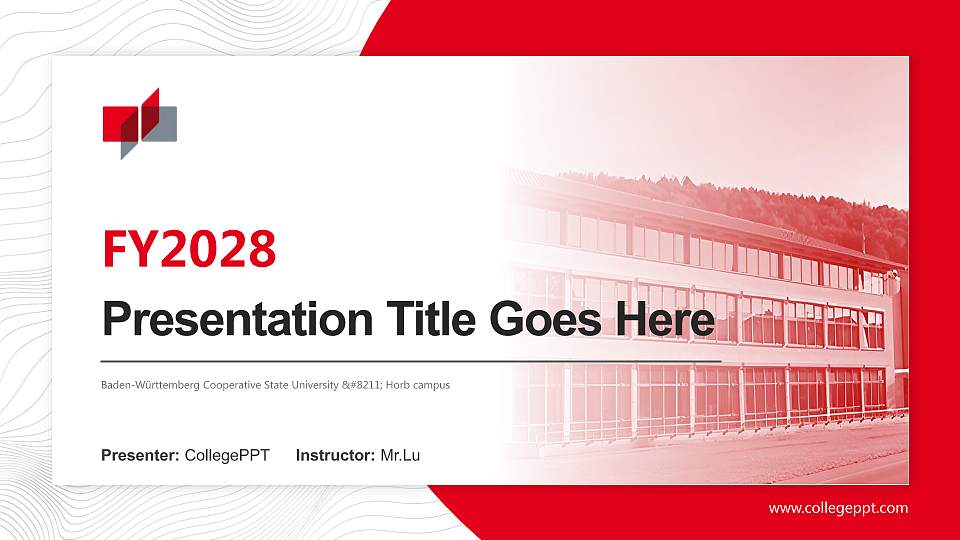 FY2028

Presentation Title Goes Here

Baden-Württemberg Cooperative State University &#8211; Horb campus

Presenter: CollegePPT Instructor: Mr.Lu

www.collegeppt.com